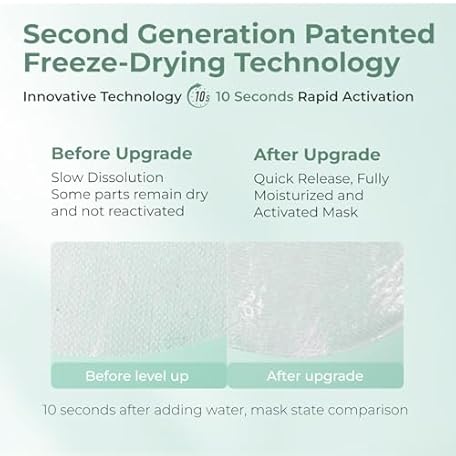 Second Generation Patented Freeze-Drying Technology

Innovative Technology 10s 10 Seconds Rapid Activation

Before Upgrade
Slow Dissolution
Some parts remain dry and not reactivated

After Upgrade
Quick Release, Fully Moisturized and Activated Mask

Before level up

After upgrade

10 seconds after adding water, mask state comparison